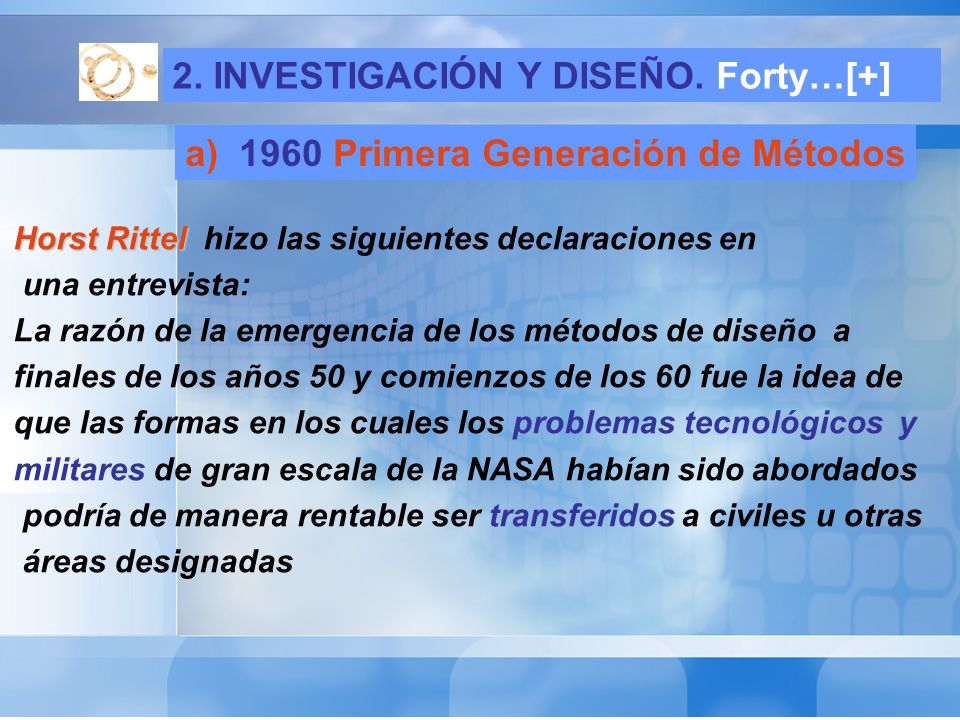 2. INVESTIGACIÓN Y DISEÑO. Forty…[+]

a) 1960 Primera Generación de Métodos

Horst Rittel hizo las siguientes declaraciones en una entrevista:
La razón de la emergencia de los métodos de diseño a finales de los años 50 y comienzos de los 60 fue la idea de que las formas en los cuales los problemas tecnológicos y militares de gran escala de la NASA habían sido abordados podría de manera rentable ser transferidos a civiles u otras áreas designadas